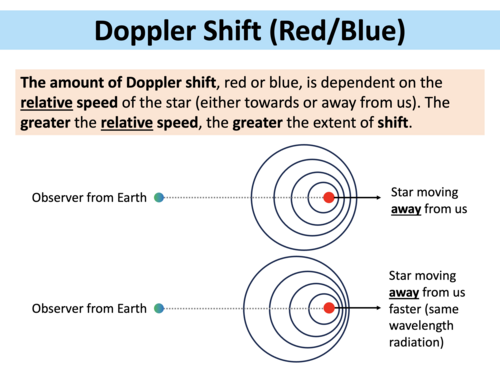 Doppler Shift (Red/Blue)

The amount of Doppler shift, red or blue, is dependent on the relative speed of the star (either towards or away from us). The greater the relative speed, the greater the extent of shift.

Observer from Earth

Star moving away from us

Observer from Earth

Star moving away from us faster (same wavelength radiation)